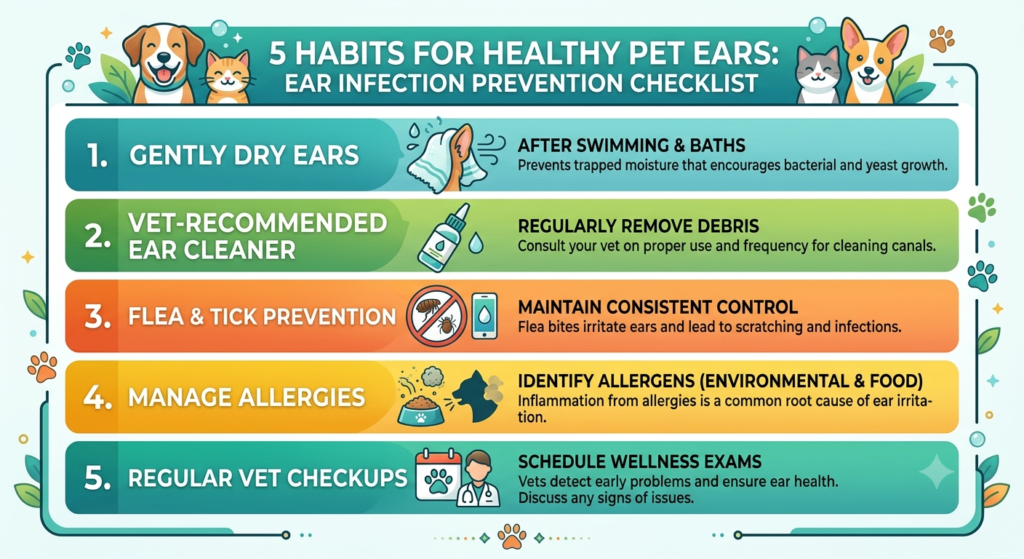 5 HABITS FOR HEALTHY PET EARS: EAR INFECTION PREVENTION CHECKLIST

1. GENTLY DRY EARS

AFTER SWIMMING & BATHS
Prevents trapped moisture that encourages bacterial and yeast growth.

2. VET-RECOMMENDED EAR CLEANER

REGULARLY REMOVE DEBRIS
Consult your vet on proper use and frequency for cleaning canals.

3. FLEA & TICK PREVENTION

MAINTAIN CONSISTENT CONTROL
Flea bites irritate ears and lead to scratching and infections.

4. MANAGE ALLERGIES

IDENTIFY ALLERGENS (ENVIRONMENTAL & FOOD)
Inflammation from allergies is a common root cause of ear irritation.

5. REGULAR VET CHECKUPS

SCHEDULE WELLNESS EXAMS
Vets detect early problems and ensure ear health. Discuss any signs of issues.